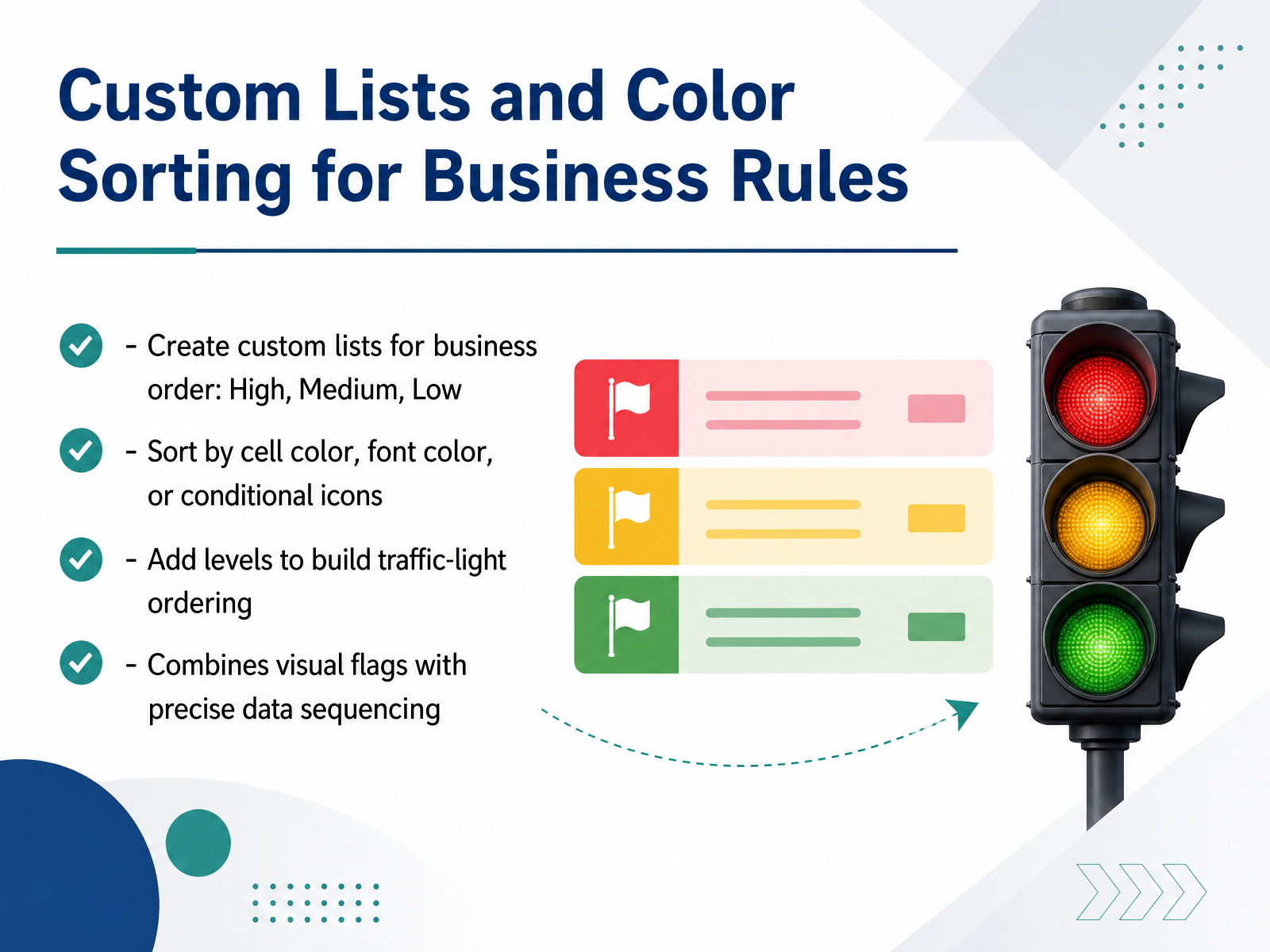 Custom Lists and Color Sorting for Business Rules

- Create custom lists for business order: High, Medium, Low

- Sort by cell color, font color, or conditional icons

- Add levels to build traffic-light ordering

- Combines visual flags with precise data sequencing